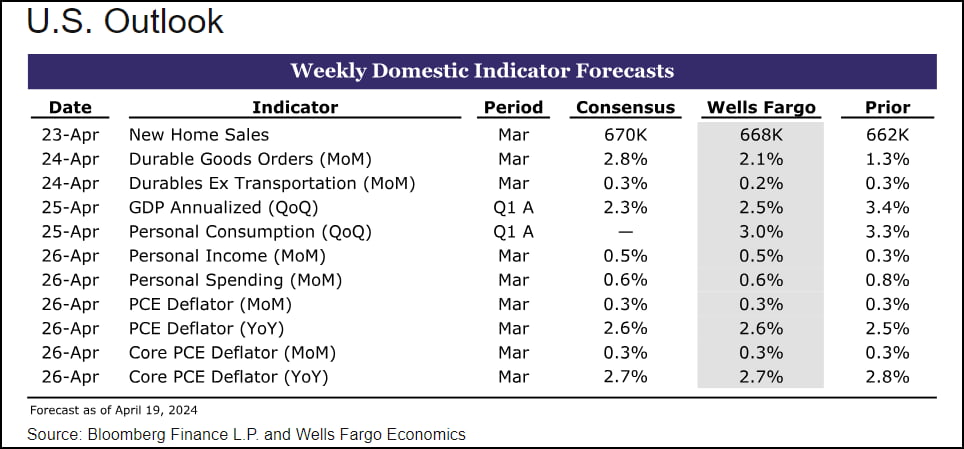 U.S. Outlook

Weekly Domestic Indicator Forecasts

| Date | Indicator | Period | Consensus | Wells Fargo | Prior |
|---|---|---|---|---|---|
| 23-Apr | New Home Sales | Mar | 670K | 668K | 662K |
| 24-Apr | Durable Goods Orders (MoM) | Mar | 2.8% | 2.1% | 1.3% |
| 24-Apr | Durables Ex Transportation (MoM) | Mar | 0.3% | 0.2% | 0.3% |
| 25-Apr | GDP Annualized (QoQ) | Q1 A | 2.3% | 2.5% | 3.4% |
| 25-Apr | Personal Consumption (QoQ) | Q1 A | — | 3.0% | 3.3% |
| 26-Apr | Personal Income (MoM) | Mar | 0.5% | 0.5% | 0.3% |
| 26-Apr | Personal Spending (MoM) | Mar | 0.6% | 0.6% | 0.8% |
| 26-Apr | PCE Deflator (MoM) | Mar | 0.3% | 0.3% | 0.3% |
| 26-Apr | PCE Deflator (YoY) | Mar | 2.6% | 2.6% | 2.5% |
| 26-Apr | Core PCE Deflator (MoM) | Mar | 0.3% | 0.3% | 0.3% |
| 26-Apr | Core PCE Deflator (YoY) | Mar | 2.7% | 2.7% | 2.8% |

Forecast as of April 19, 2024

Source: Bloomberg Finance L.P. and Wells Fargo Economics